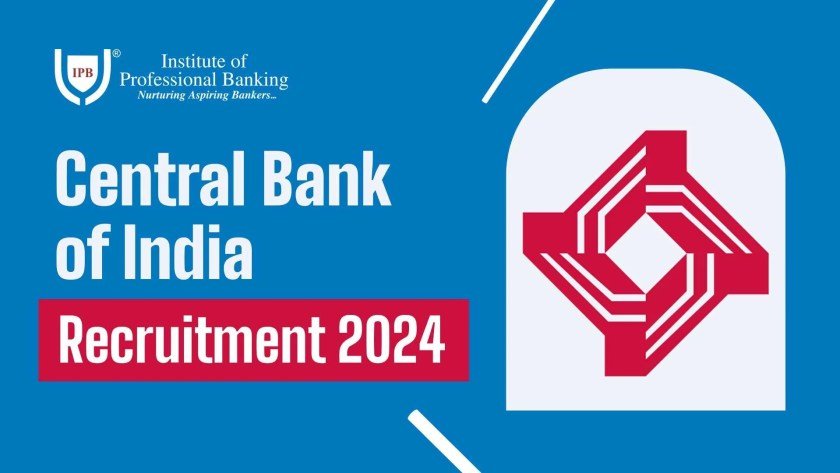 IPB ®
Institute of
Professional Banking
Nurturing Aspiring Bankers...

Central Bank of India

Recruitment 2024